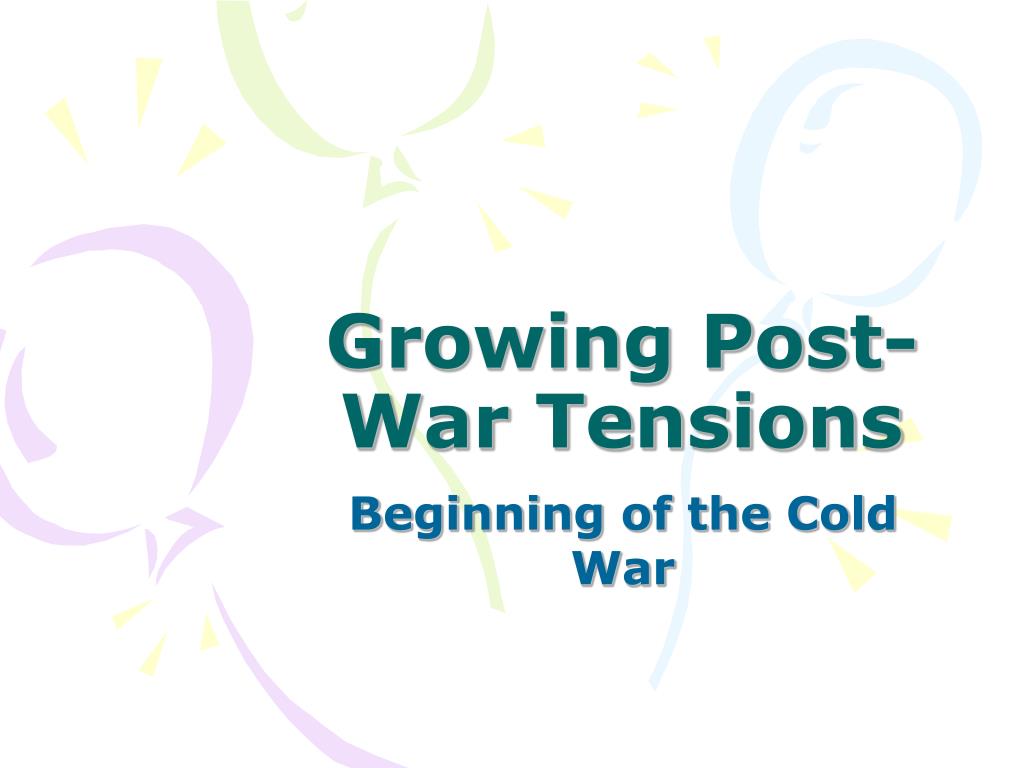 Growing Post-War Tensions

Beginning of the Cold War